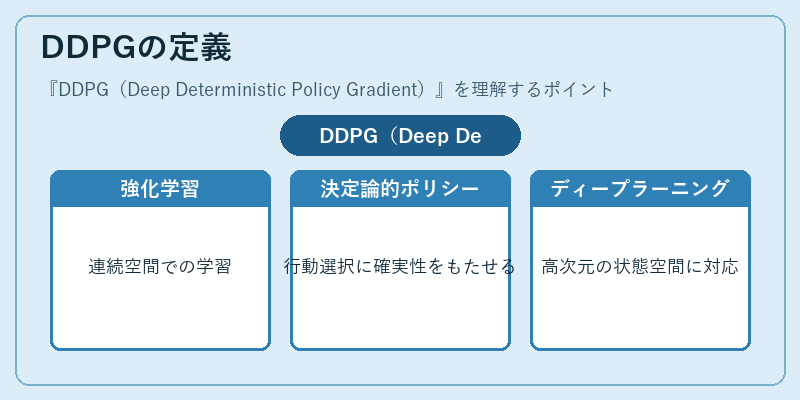 DDPGの定義

『DDPG（Deep Deterministic Policy Gradient）』を理解するポイント

DDPG（Deep De

強化学習

連続空間での学習

決定論的ポリシー

行動選択に確実性をもたせる

ディープラーニング

高次元の状態空間に対応